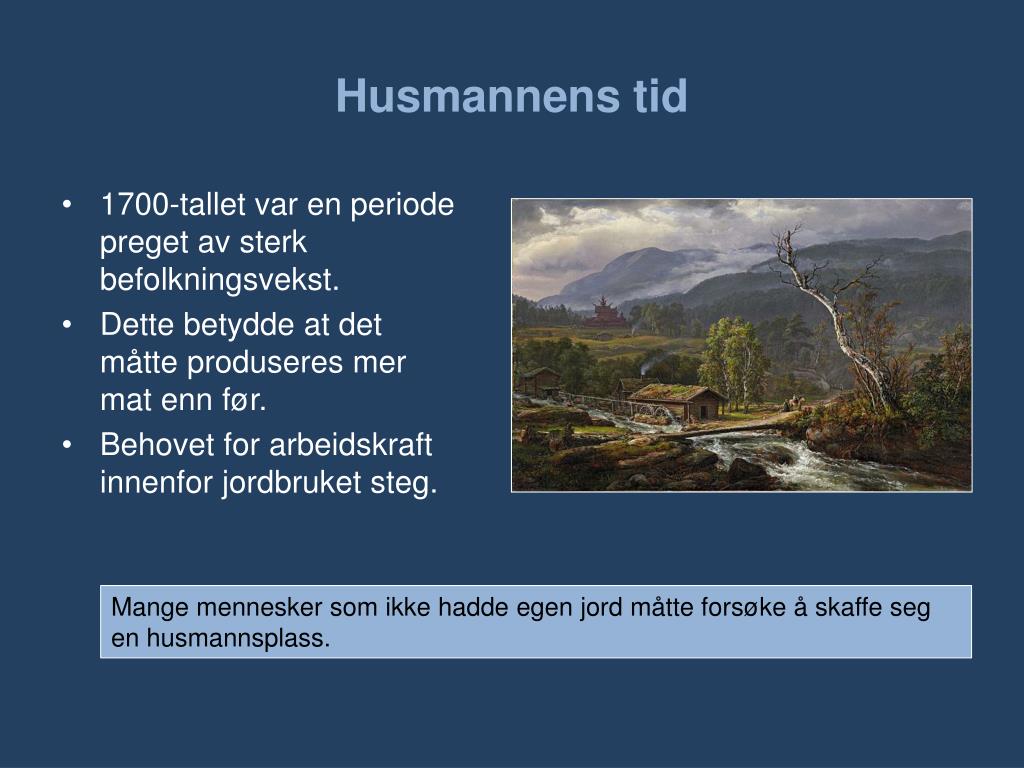 Husmannens tid

• 1700-tallet var en periode preget av sterk befolkningsvekst.
• Dette betydde at det måtte produseres mer mat enn før.
• Behovet for arbeidskraft innenfor jordbruket steg.

Mange mennesker som ikke hadde egen jord måtte forsøke å skaffe seg en husmannsplass.